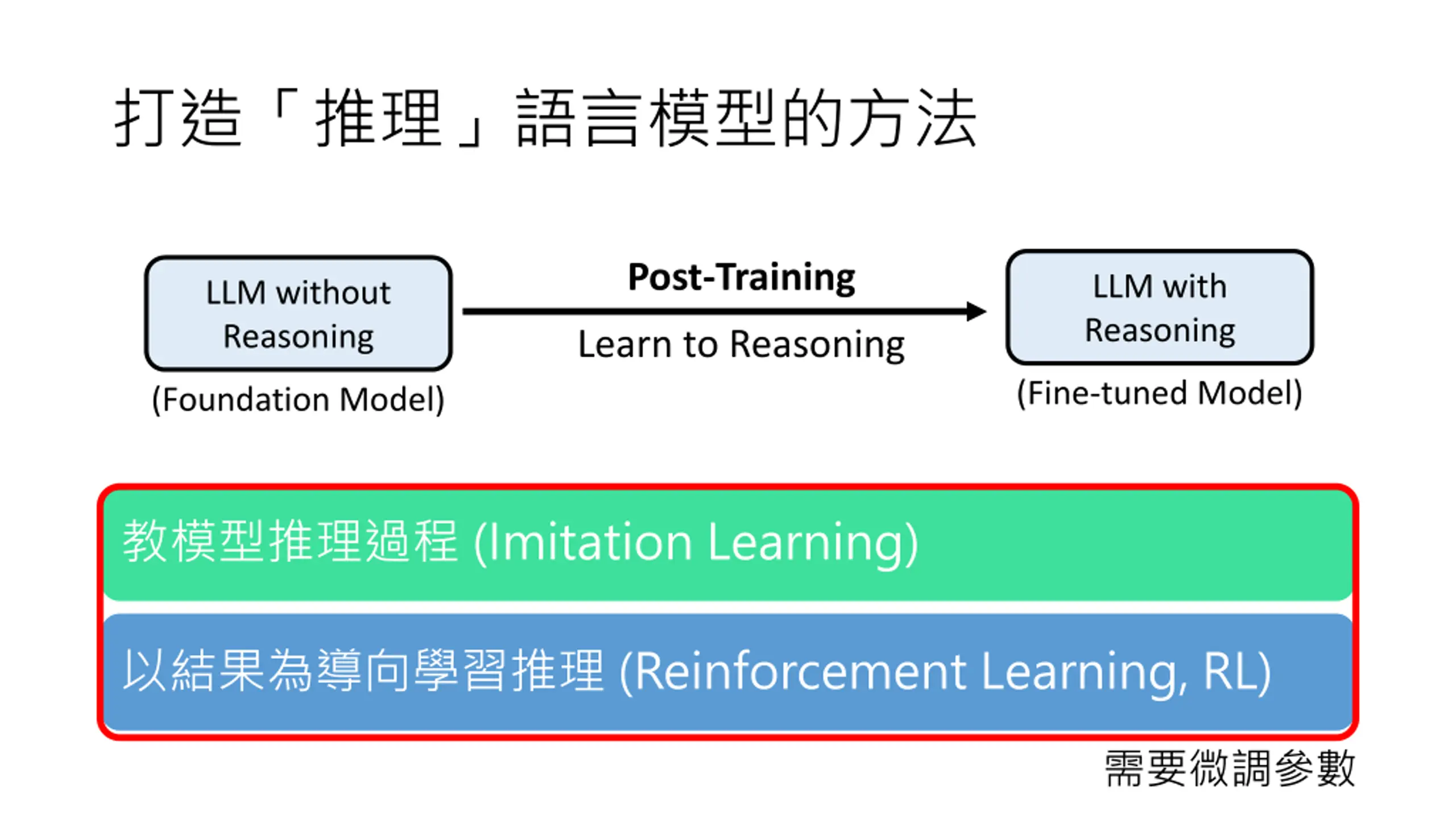 打造「推理」語言模型的方法

LLM without Reasoning

(Foundation Model)

Post-Training

Learn to Reasoning

LLM with Reasoning

(Fine-tuned Model)

教模型推理過程 (Imitation Learning)

以結果為導向學習推理 (Reinforcement Learning, RL)

需要微調參數